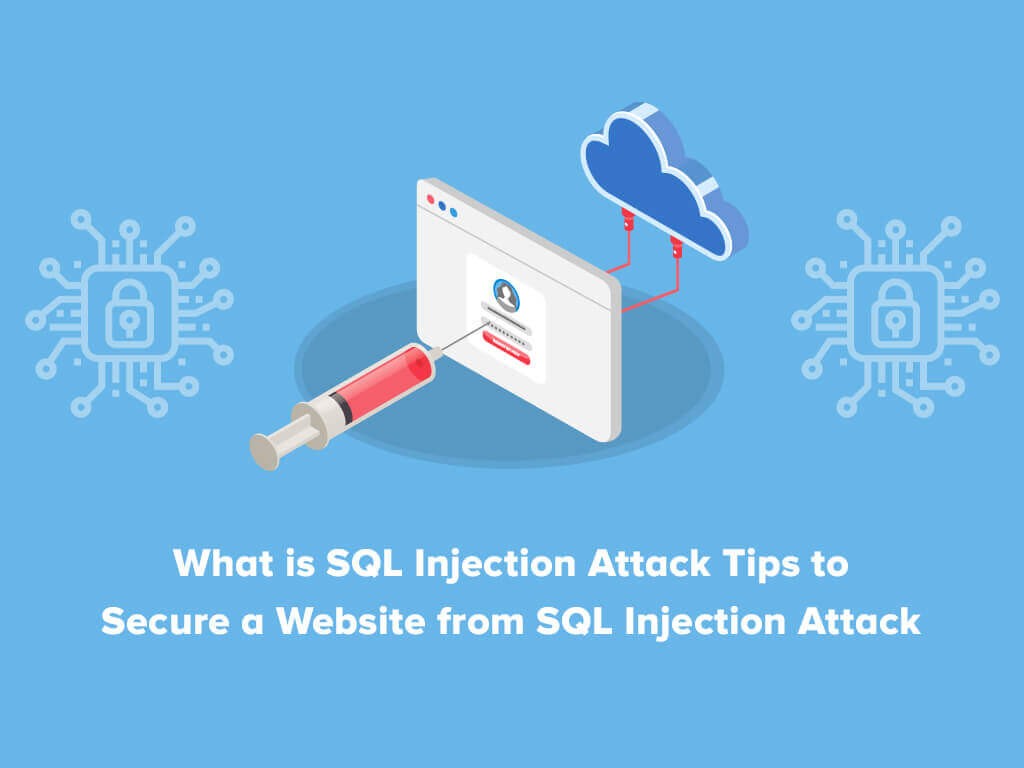 What is SQL Injection Attack Tips to Secure a Website from SQL Injection Attack